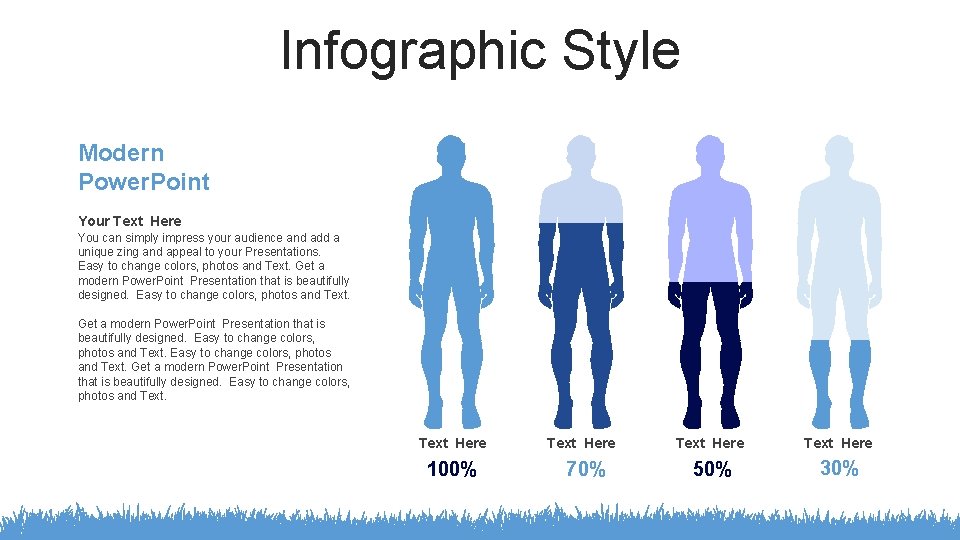 Infographic Style

Modern PowerPoint

Your Text Here

You can simply impress your audience and add a unique zing and appeal to your Presentations. Easy to change colors, photos and Text. Get a modern PowerPoint Presentation that is beautifully designed. Easy to change colors, photos and Text.

Get a modern PowerPoint Presentation that is beautifully designed. Easy to change colors, photos and Text. Easy to change colors, photos and Text. Get a modern PowerPoint Presentation that is beautifully designed. Easy to change colors, photos and Text.

Text Here
100%

Text Here
70%

Text Here
50%

Text Here
30%